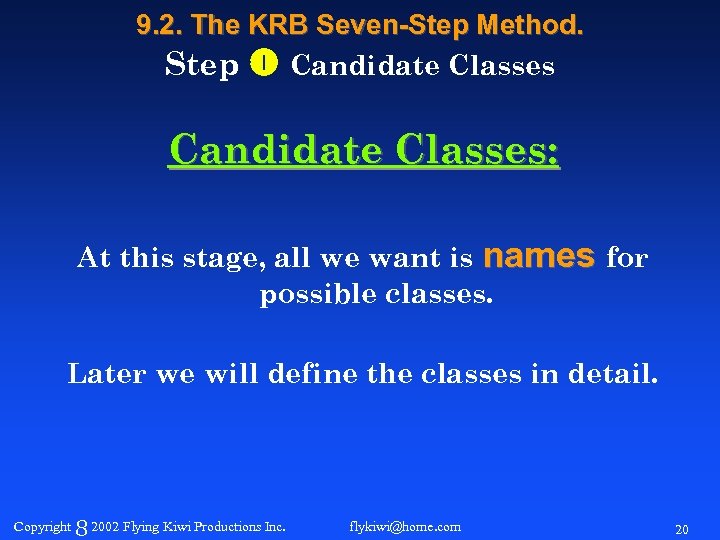 9.2. The KRB Seven-Step Method.

Step 1 Candidate Classes

Candidate Classes:

At this stage, all we want is names for possible classes.

Later we will define the classes in detail.

Copyright 8 2002 Flying Kiwi Productions Inc. flykiwi@home.com 20